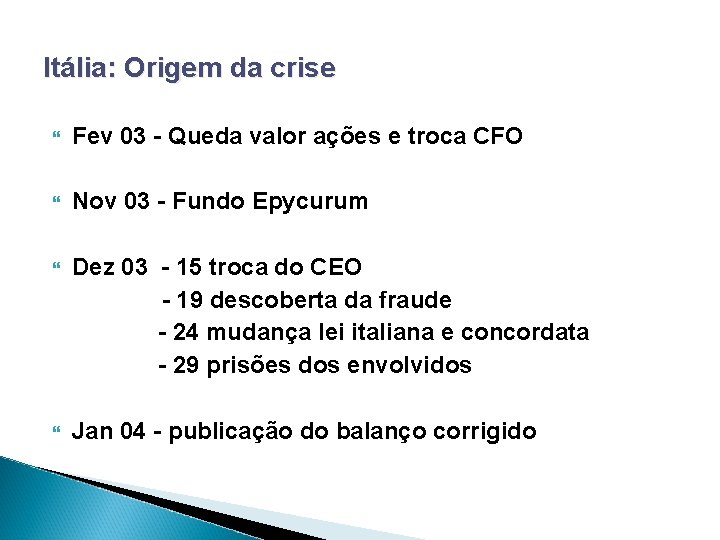 Itália: Origem da crise

Fev 03 - Queda valor ações e troca CFO

Nov 03 - Fundo Epycurum

Dez 03 - 15 troca do CEO
- 19 descoberta da fraude
- 24 mudança lei italiana e concordata
- 29 prisões dos envolvidos

Jan 04 - publicação do balanço corrigido